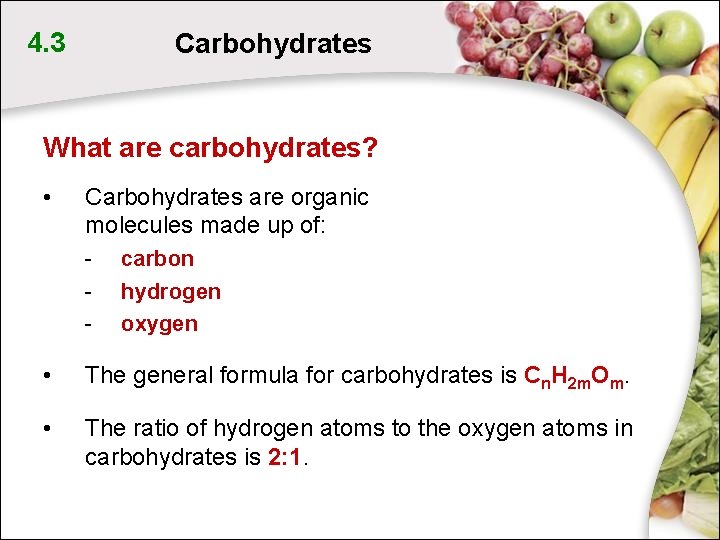 4.3 Carbohydrates

What are carbohydrates?

• Carbohydrates are organic molecules made up of:

- carbon
- hydrogen
- oxygen

• The general formula for carbohydrates is $C_nH_{2m}O_m$.

• The ratio of hydrogen atoms to the oxygen atoms in carbohydrates is 2:1.